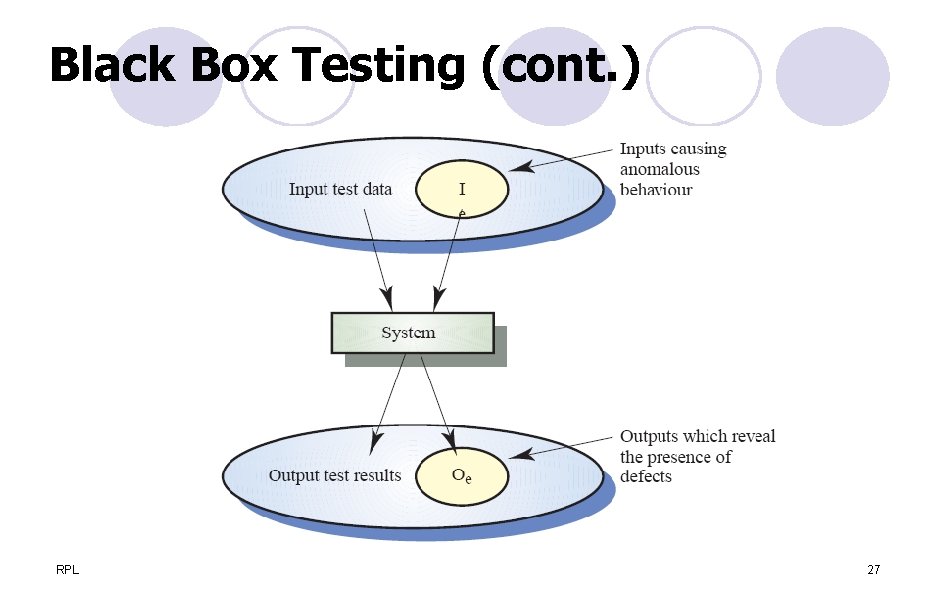 Black Box Testing (cont.)

Input test data

$I_e$

Inputs causing anomalous behaviour

System

Output test results

$O_e$

Outputs which reveal the presence of defects

RPL

27